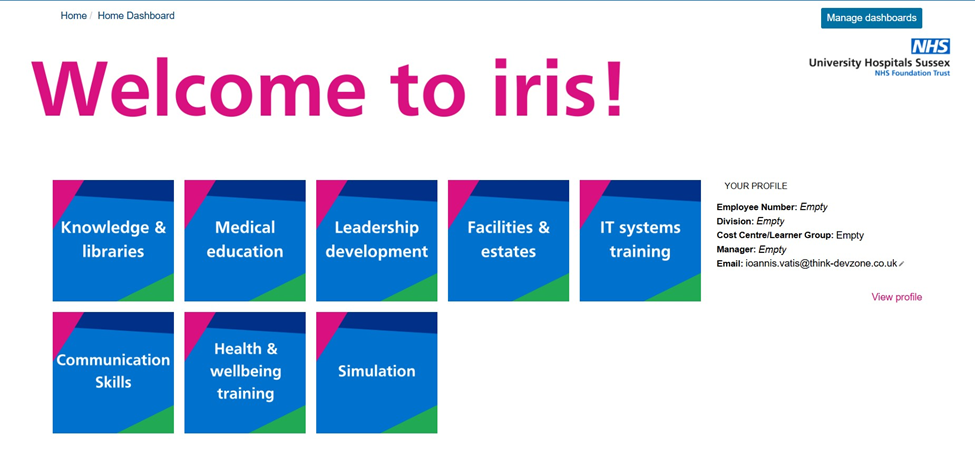 Home / Home Dashboard

Manage dashboards

NHS
University Hospitals Sussex
NHS Foundation Trust

Welcome to iris!

Knowledge & libraries

Medical education

Leadership development

Facilities & estates

IT systems training

Communication Skills

Health & wellbeing training

Simulation

YOUR PROFILE

Employee Number: Empty
Division: Empty
Cost Centre/Learner Group: Empty
Manager: Empty
Email: ioannis.vatis@think-devzone.co.uk

View profile